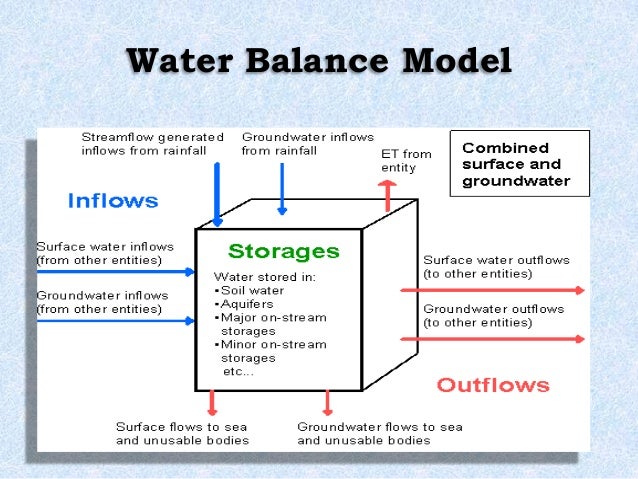 Water Balance Model

Streamflow generated inflows from rainfall

Groundwater inflows from rainfall

ET from entity

Combined surface and groundwater

Inflows

Surface water inflows (from other entities)

Groundwater inflows (from other entities)

Storages

Water stored in:
•Soil water
•Aquifers
•Major on-stream storages
•Minor on-stream storages
etc...

Surface water outflows (to other entities)

Groundwater outflows (to other entities)

Outflows

Surface flows to sea and unusable bodies

Groundwater flows to sea and unusable bodies